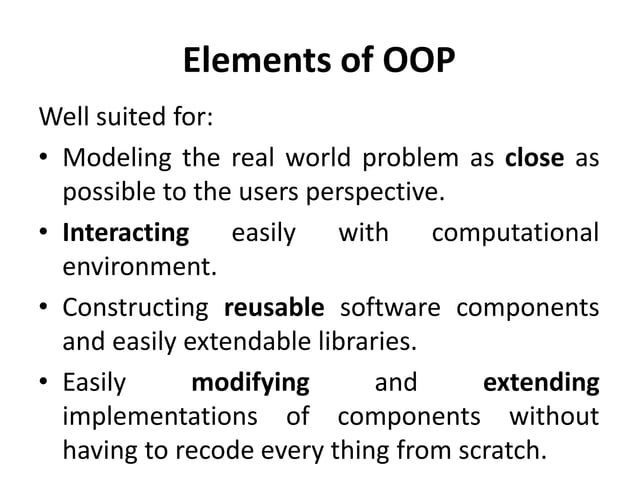 Elements of OOP

Well suited for:

• Modeling the real world problem as close as possible to the users perspective.

• Interacting easily with computational environment.

• Constructing reusable software components and easily extendable libraries.

• Easily modifying and extending implementations of components without having to recode every thing from scratch.